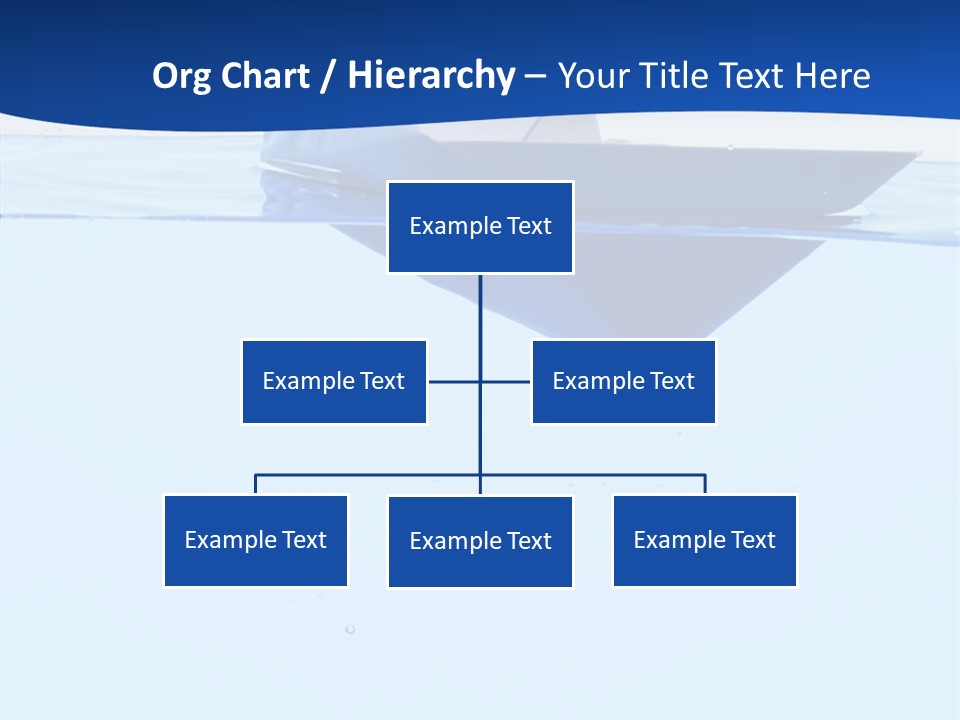 Org Chart / Hierarchy – Your Title Text Here

Example Text

Example Text

Example Text

Example Text

Example Text

Example Text